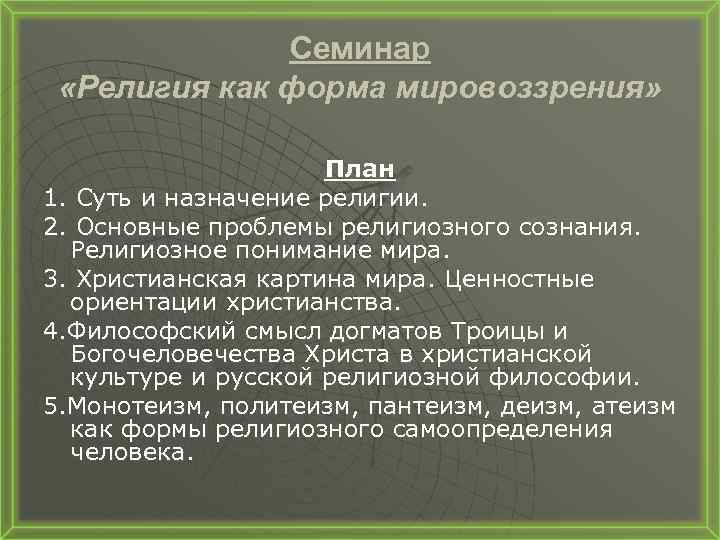 Семинар
«Религия как форма мировоззрения»

План
1. Суть и назначение религии.
2. Основные проблемы религиозного сознания. Религиозное понимание мира.
3. Христианская картина мира. Ценностные ориентации христианства.
4.Философский смысл догматов Троицы и Богочеловечества Христа в христианской культуре и русской религиозной философии.
5.Монотеизм, политеизм, пантеизм, деизм, атеизм как формы религиозного самоопределения человека.